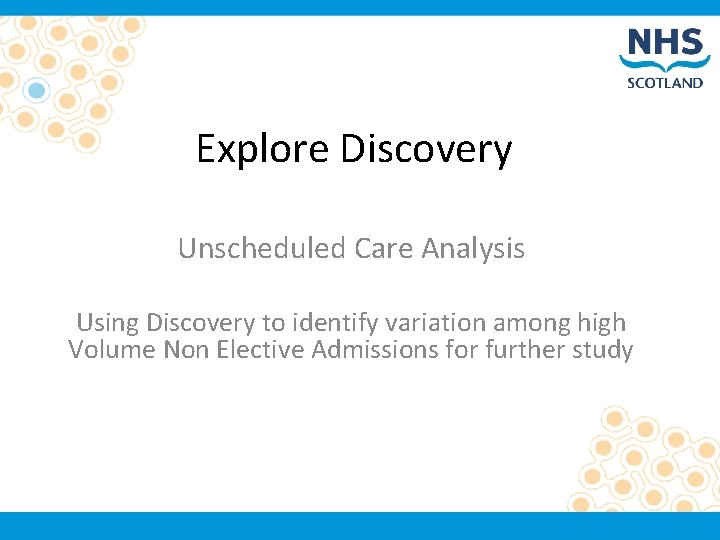 NHS
SCOTLAND

Explore Discovery

Unscheduled Care Analysis

Using Discovery to identify variation among high Volume Non Elective Admissions for further study